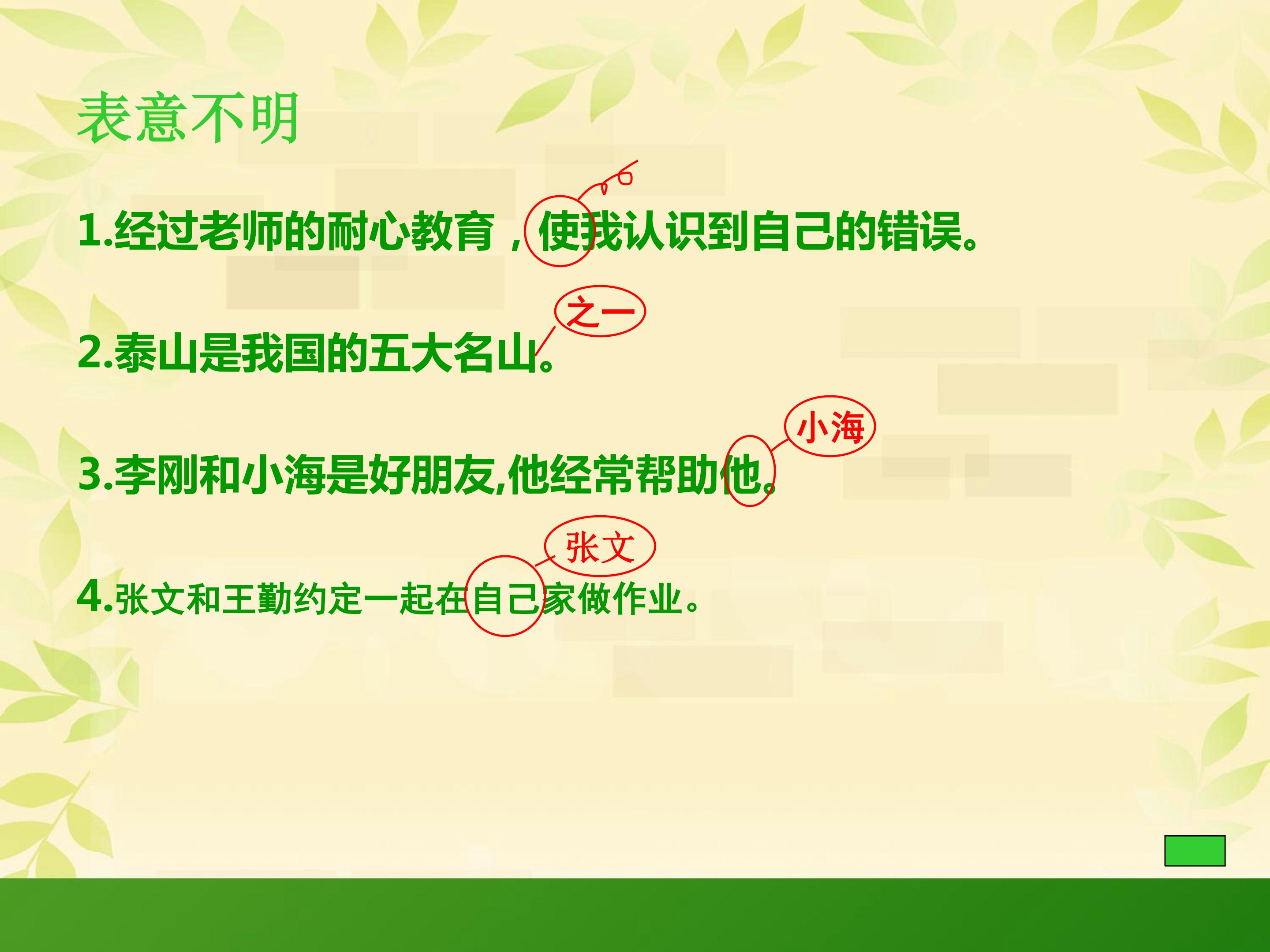 表意不明

1.经过老师的耐心教育，使我认识到自己的错误。

之一

2.泰山是我国的五大名山。

小海

3.李刚和小海是好朋友,他经常帮助他。

张文

4.张文和王勤约定一起在自己家做作业。